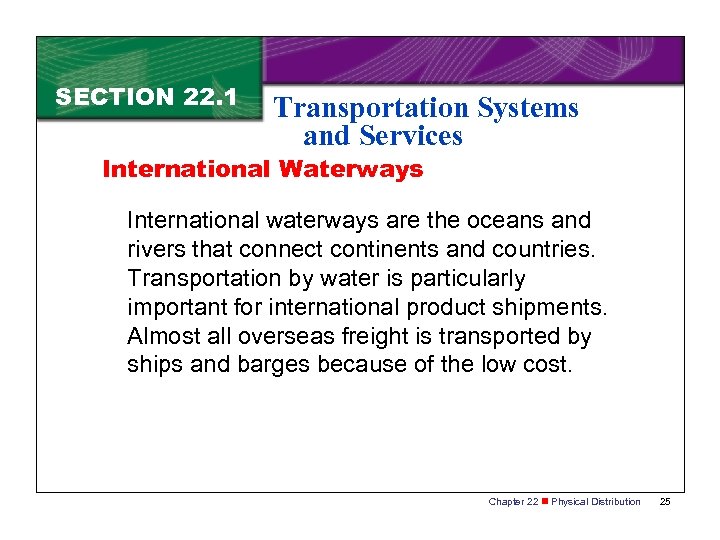 SECTION 22.1

Transportation Systems and Services

International Waterways

International waterways are the oceans and rivers that connect continents and countries. Transportation by water is particularly important for international product shipments. Almost all overseas freight is transported by ships and barges because of the low cost.

Chapter 22 ■ Physical Distribution 25